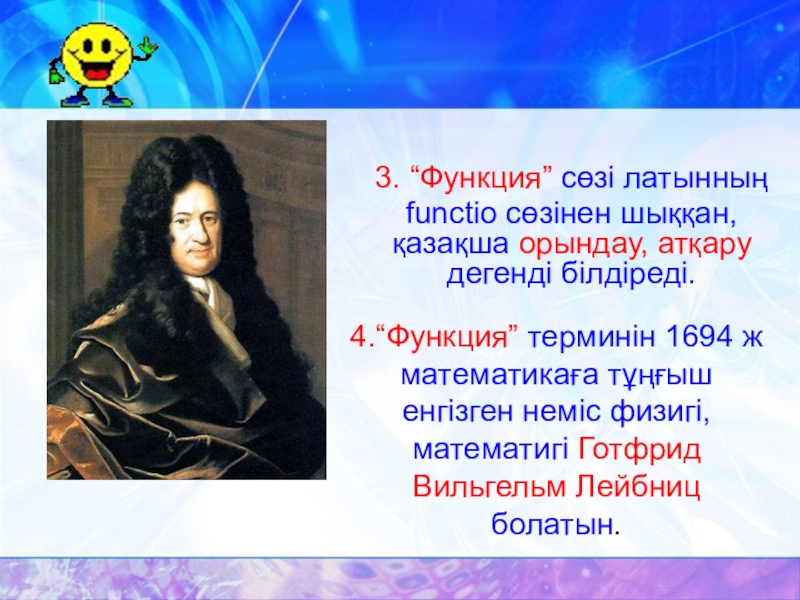 3. “Функция” сөзі латынның functio сөзінен шыққан, қазақша орындау, атқару дегенді білдіреді.

4.“Функция” терминін 1694 ж математикаға тұңғыш енгізген неміс физигі, математигі Готфрид Вильгельм Лейбниц болатын.